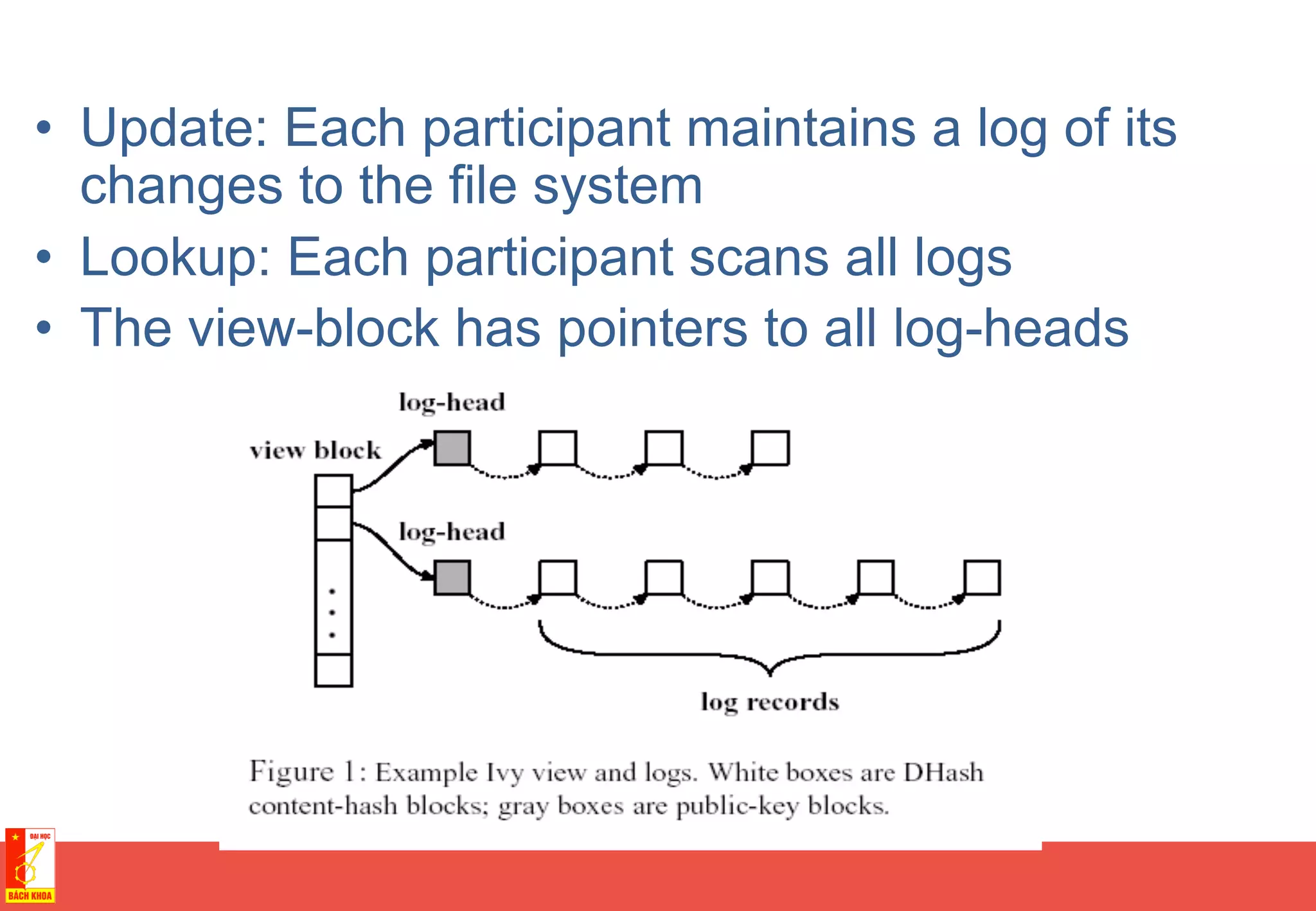 • Update: Each participant maintains a log of its changes to the file system
• Lookup: Each participant scans all logs
• The view-block has pointers to all log-heads

log-head

view block

log-head

log records

Figure 1: Example Ivy view and logs. White boxes are DHash content-hash blocks; gray boxes are public-key blocks.

ĐẠI HỌC
BÁCH KHOA